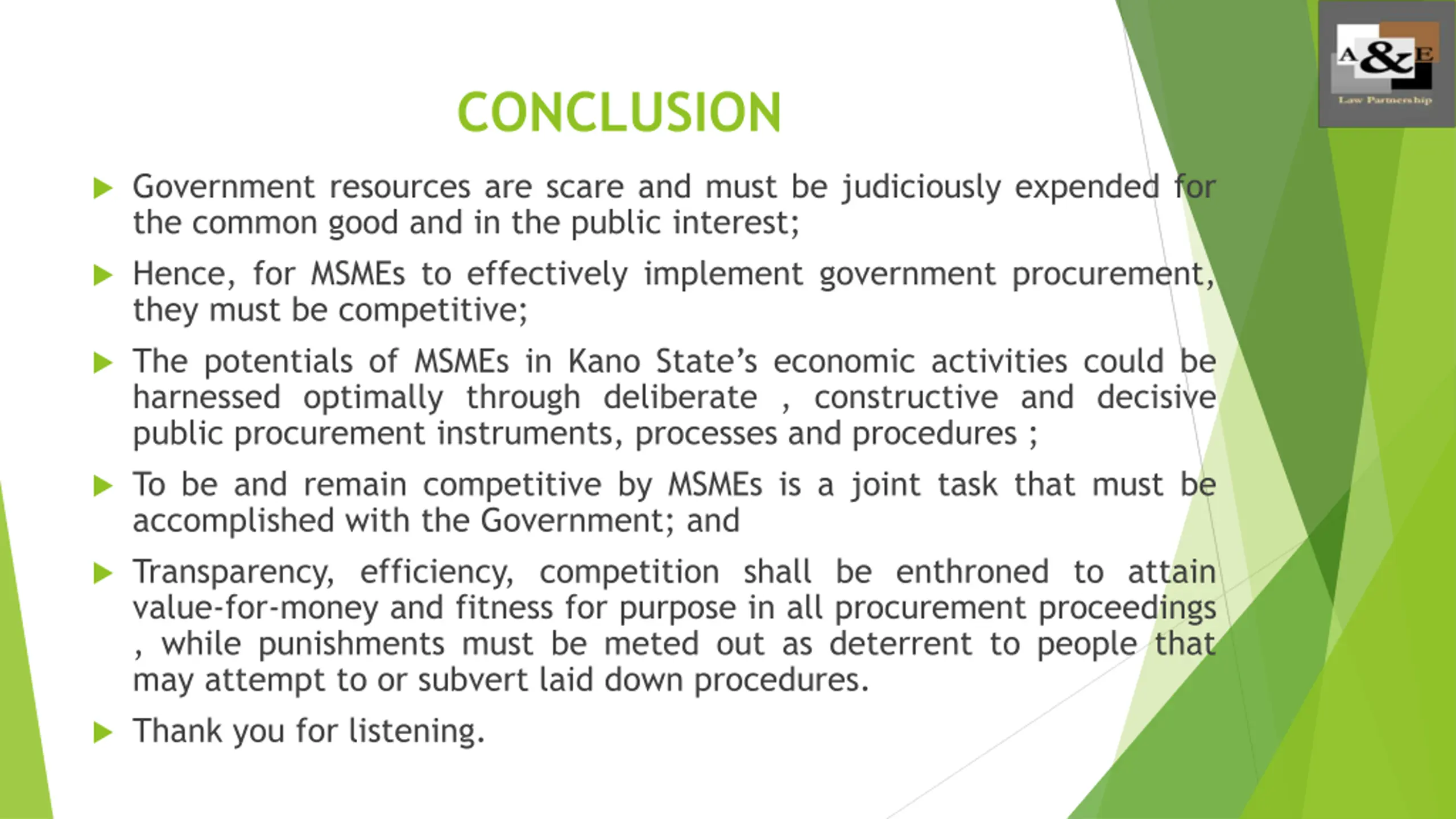 A&E
Law Partnership

CONCLUSION

Government resources are scare and must be judiciously expended for the common good and in the public interest;

Hence, for MSMEs to effectively implement government procurement, they must be competitive;

The potentials of MSMEs in Kano State's economic activities could be harnessed optimally through deliberate , constructive and decisive public procurement instruments, processes and procedures ;

To be and remain competitive by MSMEs is a joint task that must be accomplished with the Government; and

Transparency, efficiency, competition shall be enthroned to attain value-for-money and fitness for purpose in all procurement proceedings , while punishments must be meted out as deterrent to people that may attempt to or subvert laid down procedures.

Thank you for listening.